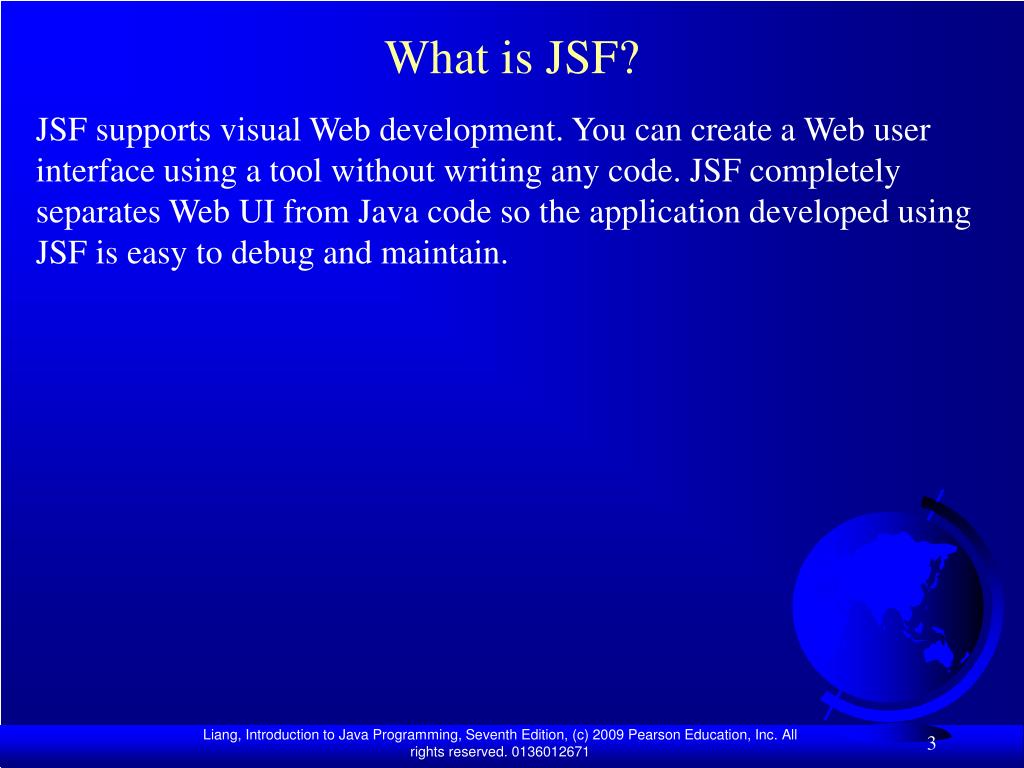 What is JSF?

JSF supports visual Web development. You can create a Web user interface using a tool without writing any code. JSF completely separates Web UI from Java code so the application developed using JSF is easy to debug and maintain.

Liang, Introduction to Java Programming, Seventh Edition, (c) 2009 Pearson Education, Inc. All rights reserved. 0136012671

3